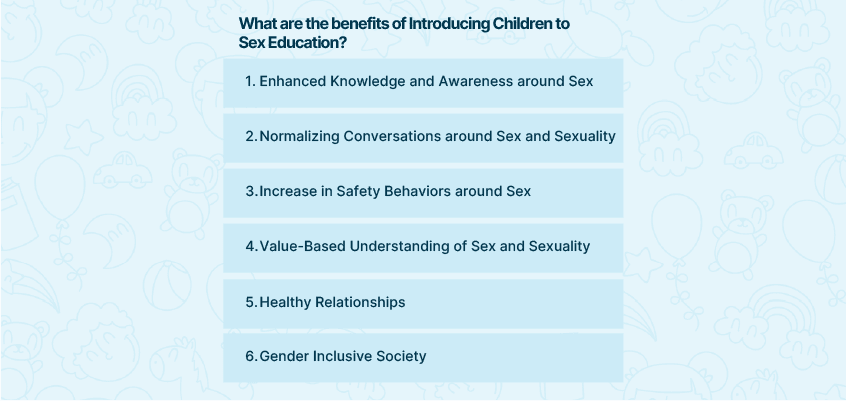 What are the benefits of Introducing Children to Sex Education?

1. Enhanced Knowledge and Awareness around Sex

2. Normalizing Conversations around Sex and Sexuality

3. Increase in Safety Behaviors around Sex

4. Value-Based Understanding of Sex and Sexuality

5. Healthy Relationships

6. Gender Inclusive Society